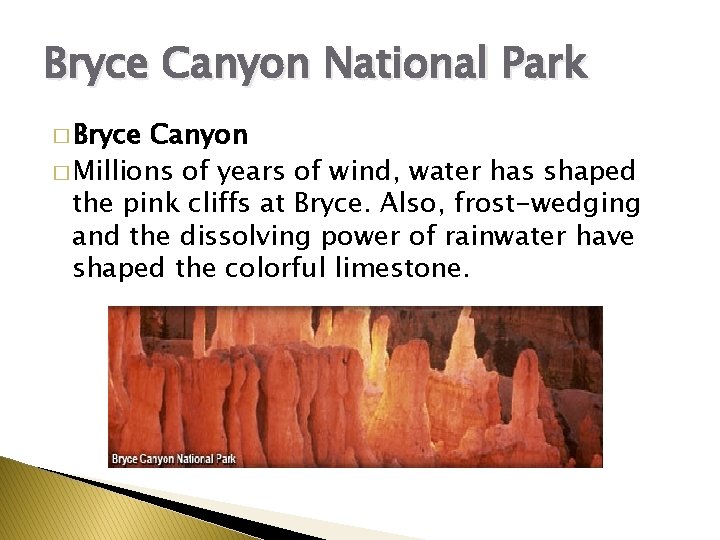 Bryce Canyon National Park

□ Bryce Canyon

□ Millions of years of wind, water has shaped the pink cliffs at Bryce. Also, frost-wedging and the dissolving power of rainwater have shaped the colorful limestone.

Bryce Canyon National Park